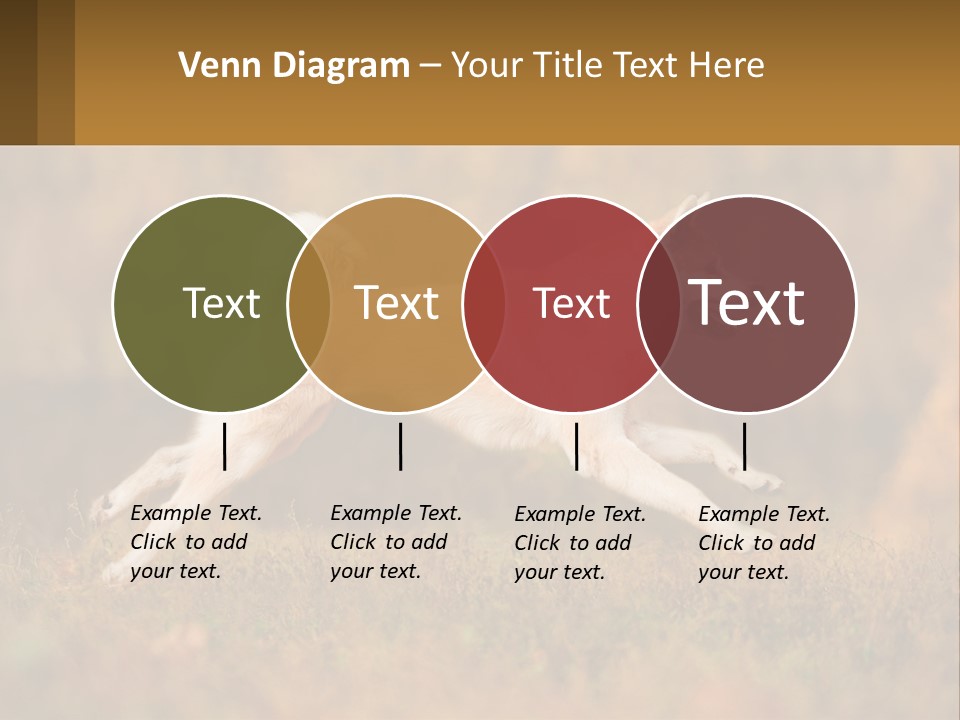 Venn Diagram – Your Title Text Here

Text

Text

Text

Text

Example Text. Click to add your text.

Example Text. Click to add your text.

Example Text. Click to add your text.

Example Text. Click to add your text.